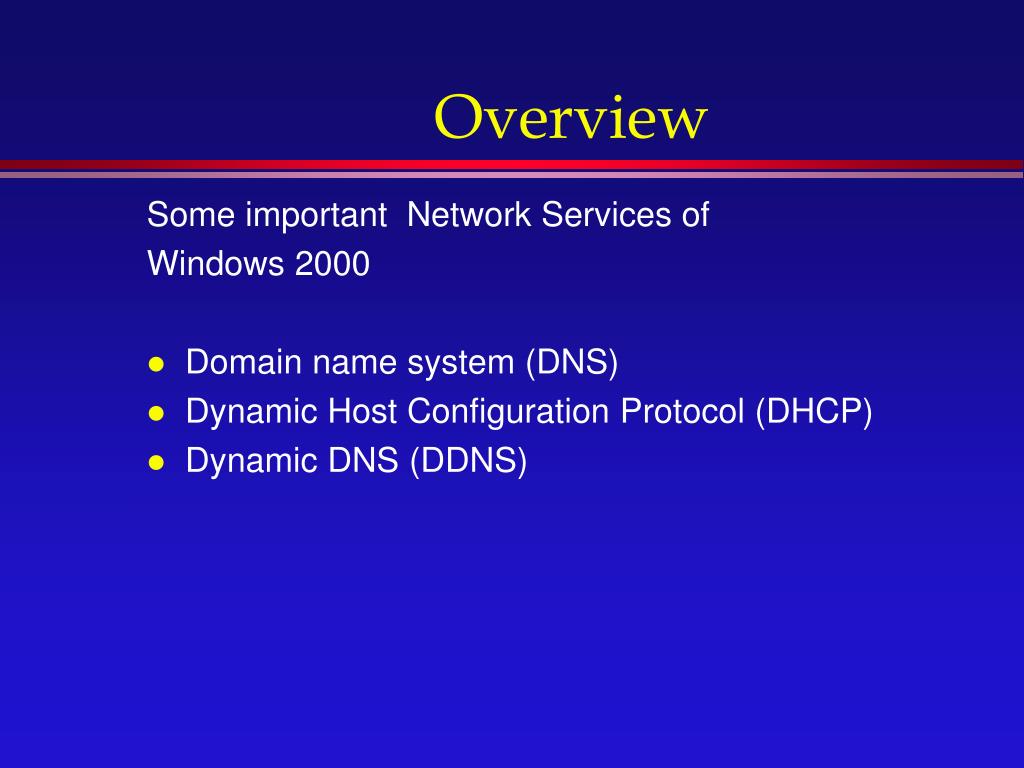 Overview

Some important Network Services of Windows 2000

- Domain name system (DNS)
- Dynamic Host Configuration Protocol (DHCP)
- Dynamic DNS (DDNS)